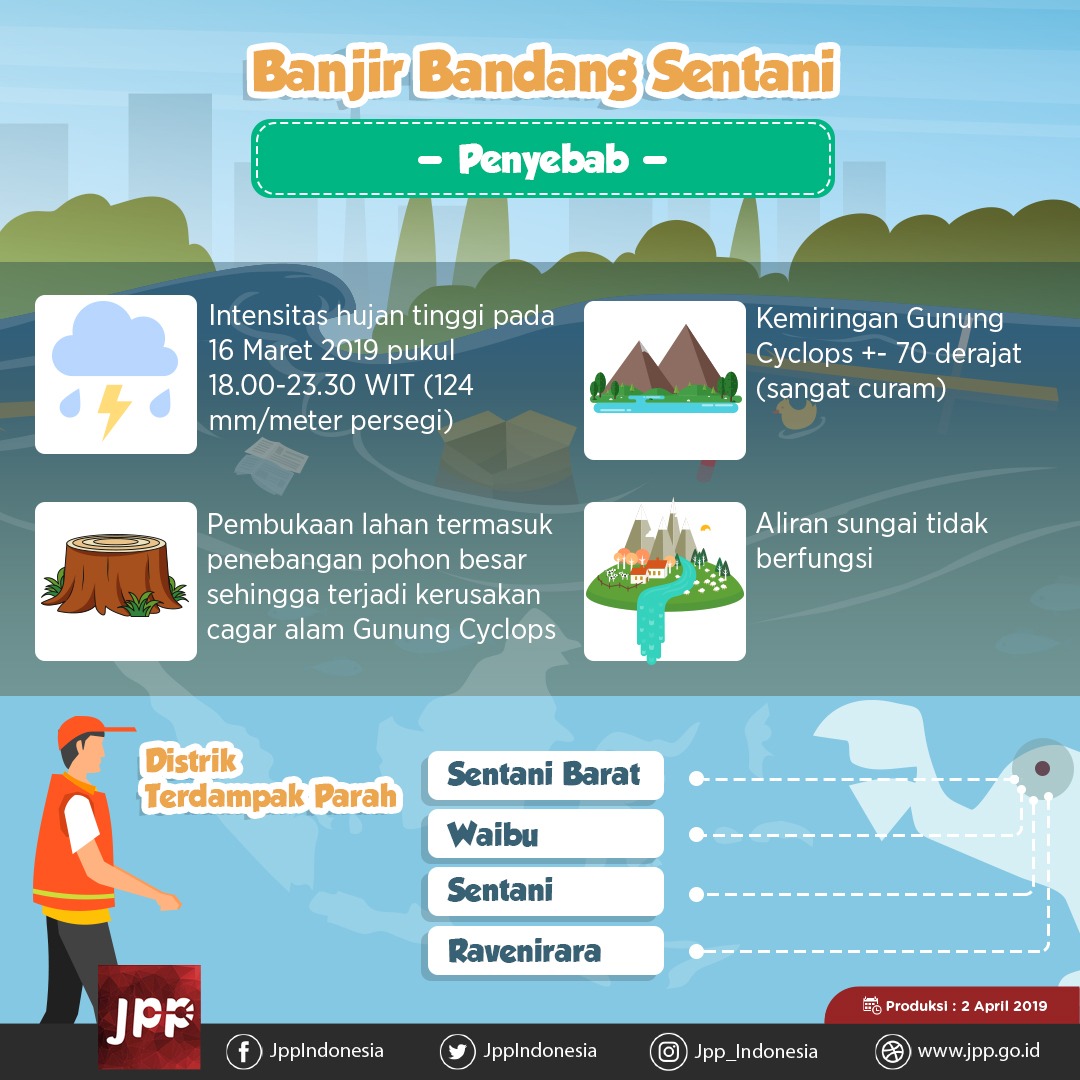 Banjir Bandang Sentani

– Penyebab –

Intensitas hujan tinggi pada 16 Maret 2019 pukul 18.00-23.30 WIT (124 mm/meter persegi)

Kemiringan Gunung Cyclops +- 70 derajat (sangat curam)

Pembukaan lahan termasuk penebangan pohon besar sehingga terjadi kerusakan cagar alam Gunung Cyclops

Aliran sungai tidak berfungsi

Distrik Terdampak Parah

Sentani Barat

Waibu

Sentani

Ravenirara

Produksi : 2 April 2019

jpp

JppIndonesia

JppIndonesia

Jpp_Indonesia

www.jpp.go.id